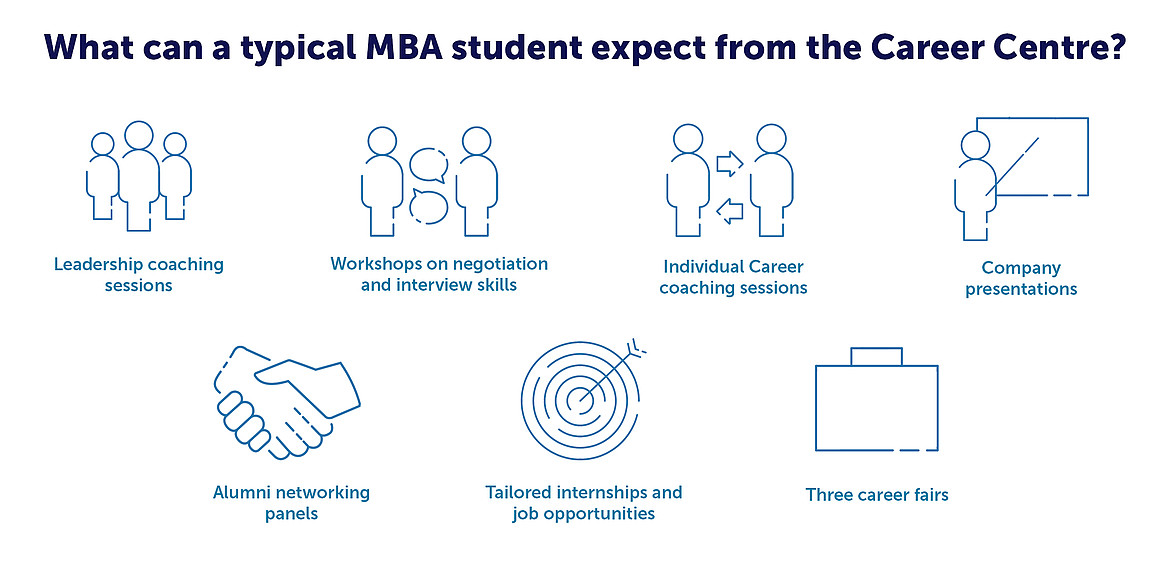 What can a typical MBA student expect from the Career Centre?

Leadership coaching sessions

Workshops on negotiation and interview skills

Individual Career coaching sessions

Company presentations

Alumni networking panels

Tailored internships and job opportunities

Three career fairs